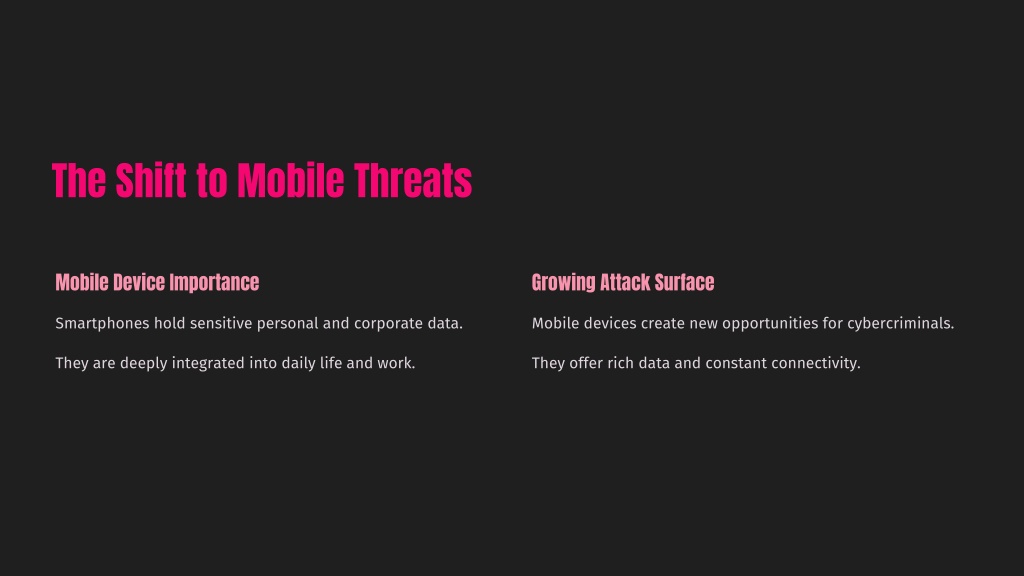 The Shift to Mobile Threats

Mobile Device Importance

Smartphones hold sensitive personal and corporate data.

They are deeply integrated into daily life and work.

Growing Attack Surface

Mobile devices create new opportunities for cybercriminals.

They offer rich data and constant connectivity.